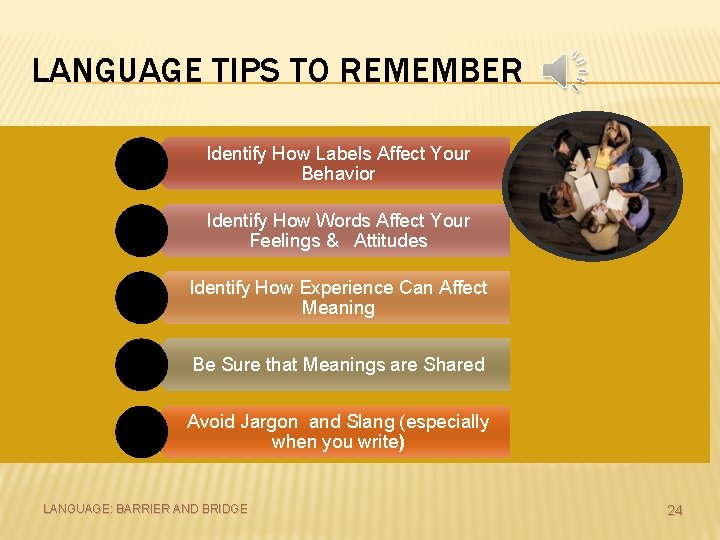 LANGUAGE TIPS TO REMEMBER

Identify How Labels Affect Your Behavior

Identify How Words Affect Your Feelings & Attitudes

Identify How Experience Can Affect Meaning

Be Sure that Meanings are Shared

Avoid Jargon and Slang (especially when you write)

LANGUAGE: BARRIER AND BRIDGE

24